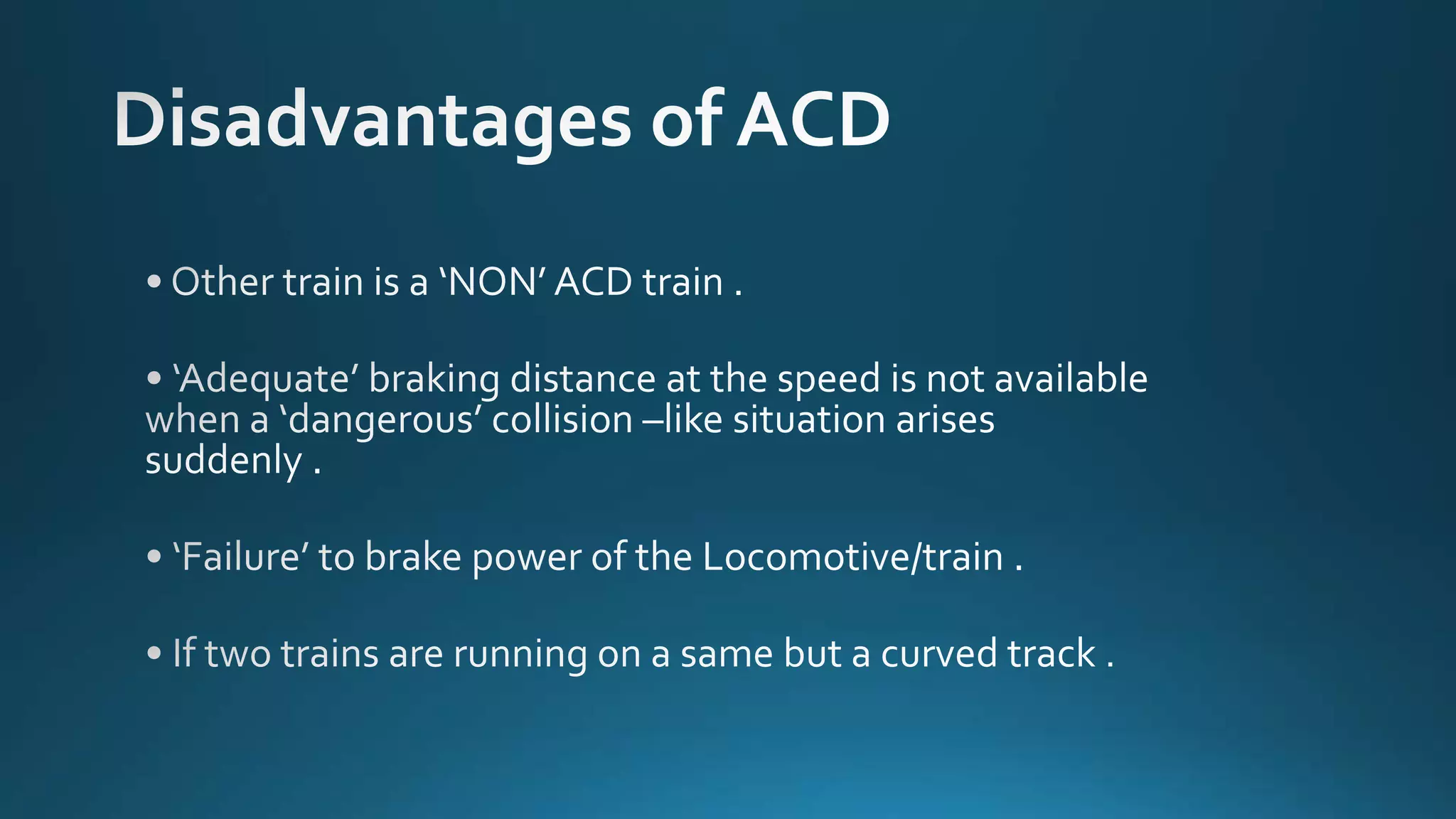 Disadvantages of ACD

• Other train is a ‘NON’ ACD train .

• ‘Adequate’ braking distance at the speed is not available when a ‘dangerous’ collision –like situation arises suddenly .

• ‘Failure’ to brake power of the Locomotive/train .

• If two trains are running on a same but a curved track .